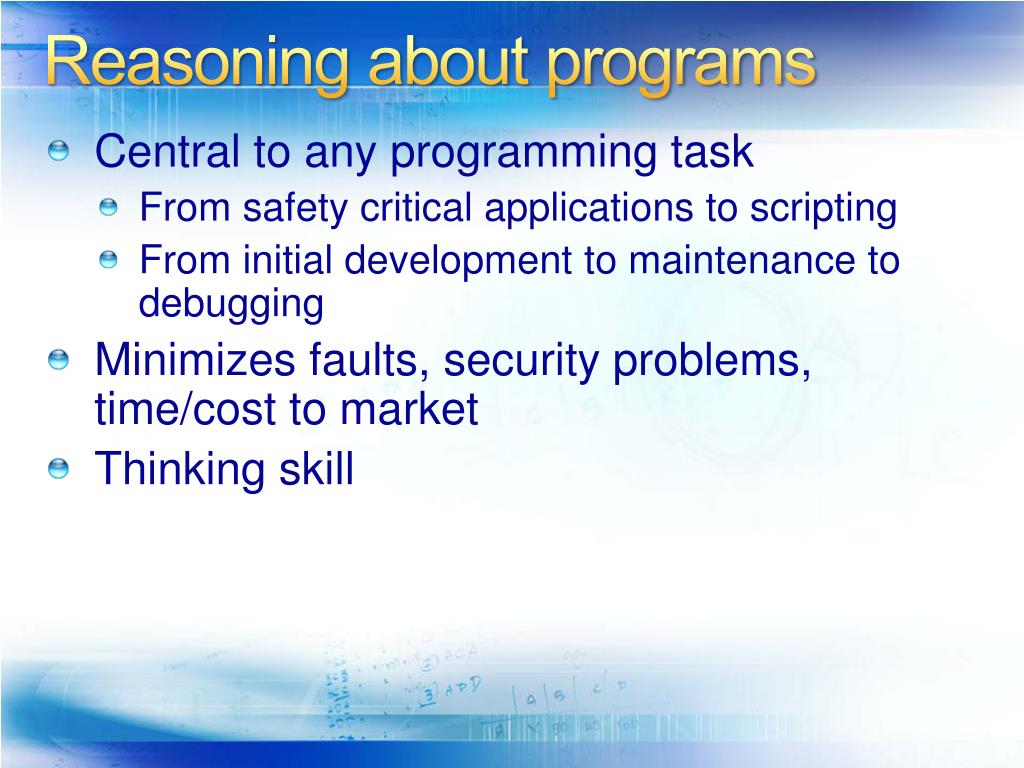 Reasoning about programs

Central to any programming task

From safety critical applications to scripting

From initial development to maintenance to debugging

Minimizes faults, security problems, time/cost to market

Thinking skill